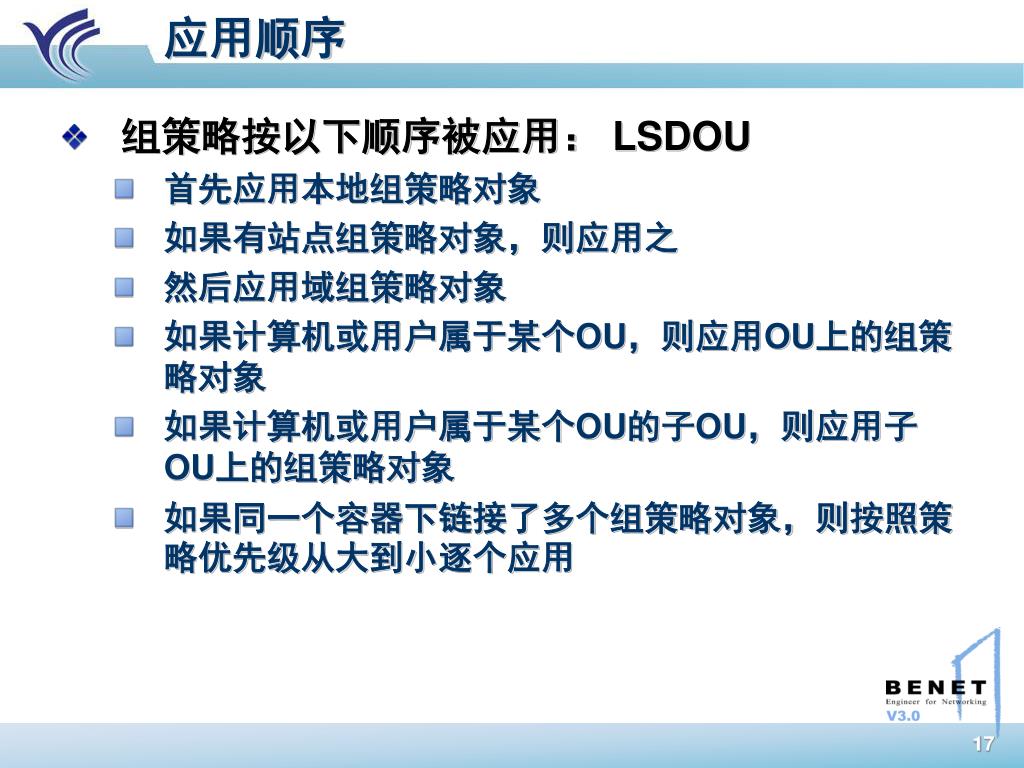 应用顺序

组策略按以下顺序被应用： LSDOU

首先应用本地组策略对象

如果有站点组策略对象，则应用之

然后应用域组策略对象

如果计算机或用户属于某个OU，则应用OU上的组策略对象

如果计算机或用户属于某个OU的子OU，则应用子OU上的组策略对象

如果同一个容器下链接了多个组策略对象，则按照策略优先级从大到小逐个应用

BENET
Engineer for Networking
V3.0

17